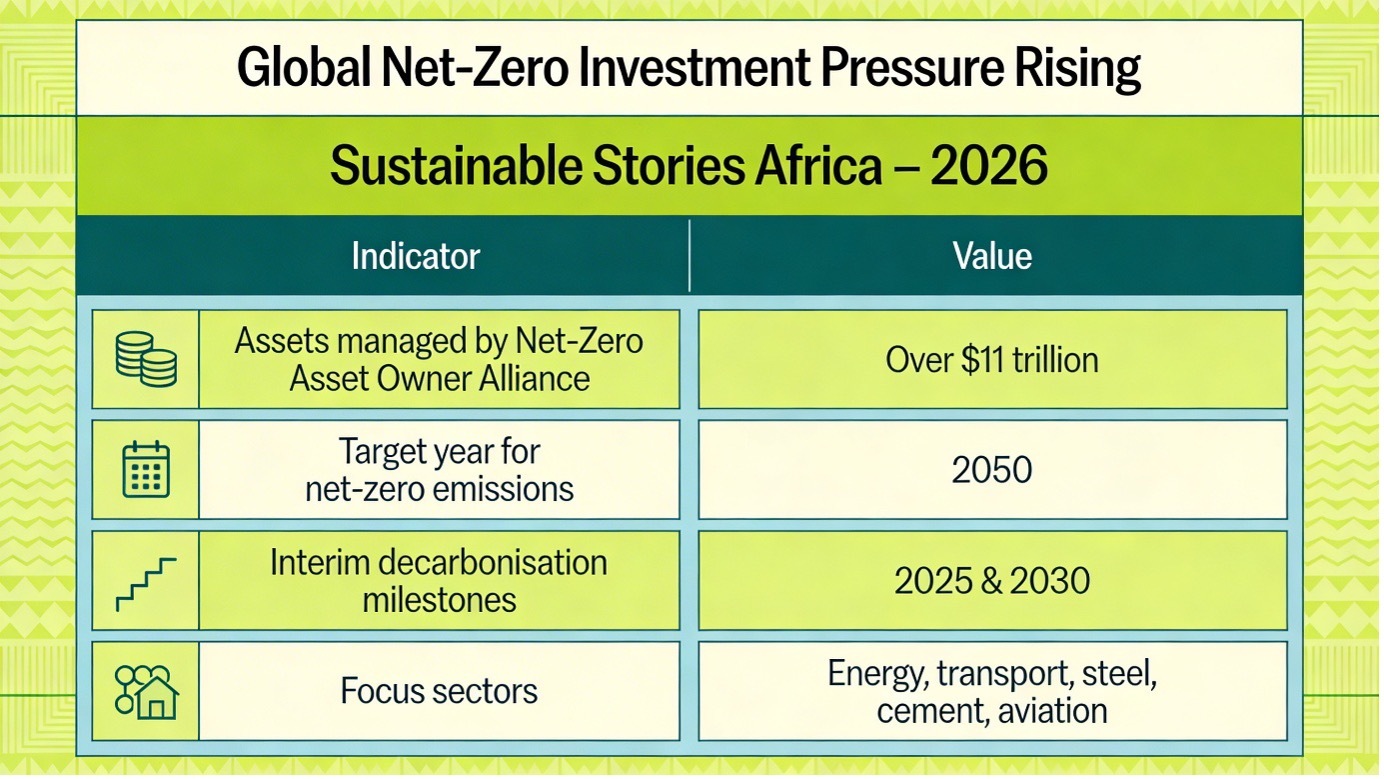 Global Net-Zero Investment Pressure Rising

Sustainable Stories Africa – 2026

| Indicator | Value |
|---|---|
| Assets managed by Net-Zero Asset Owner Alliance | Over \$11 trillion |
| Target year for net-zero emissions | 2050 |
| Interim decarbonisation milestones | 2025 & 2030 |
| Focus sectors | Energy, transport, steel, cement, aviation |